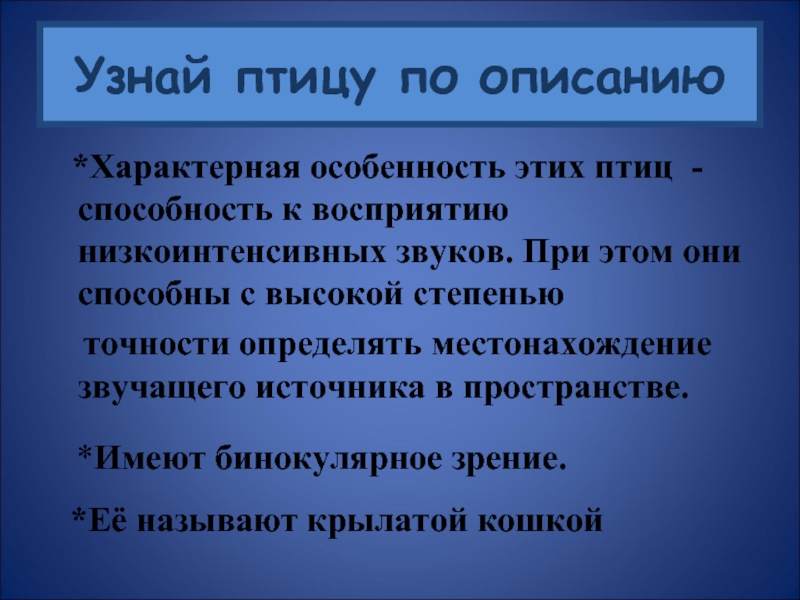 Узнай птицу по описанию

*Характерная особенность этих птиц - способность к восприятию низкоинтенсивных звуков. При этом они способны с высокой степенью

точности определять местонахождение звучащего источника в пространстве.

*Имеют бинокулярное зрение.

*Её называют крылатой кошкой